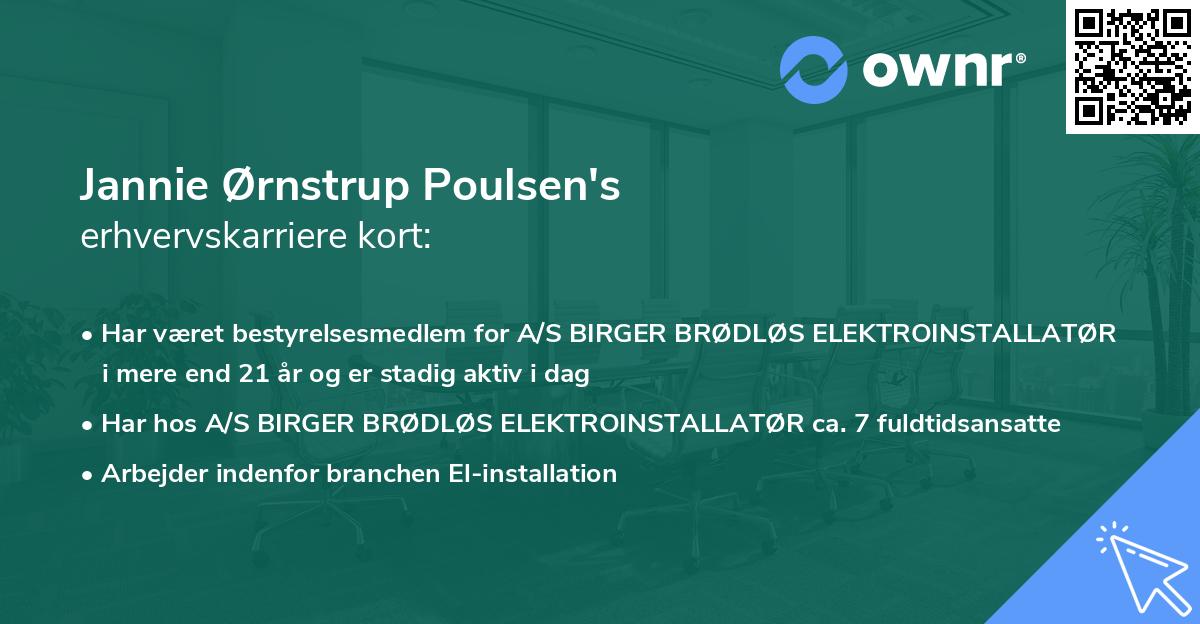 ownr®

Jannie Ørnstrup Poulsen's
erhvervskarriere kort:

• Har været bestyrelsesmedlem for A/S BIRGER BRØDLØS ELEKTROINSTALLATØR i mere end 21 år og er stadig aktiv i dag
• Har hos A/S BIRGER BRØDLØS ELEKTROINSTALLATØR ca. 7 fuldtidsansatte
• Arbejder indenfor branchen El-installation